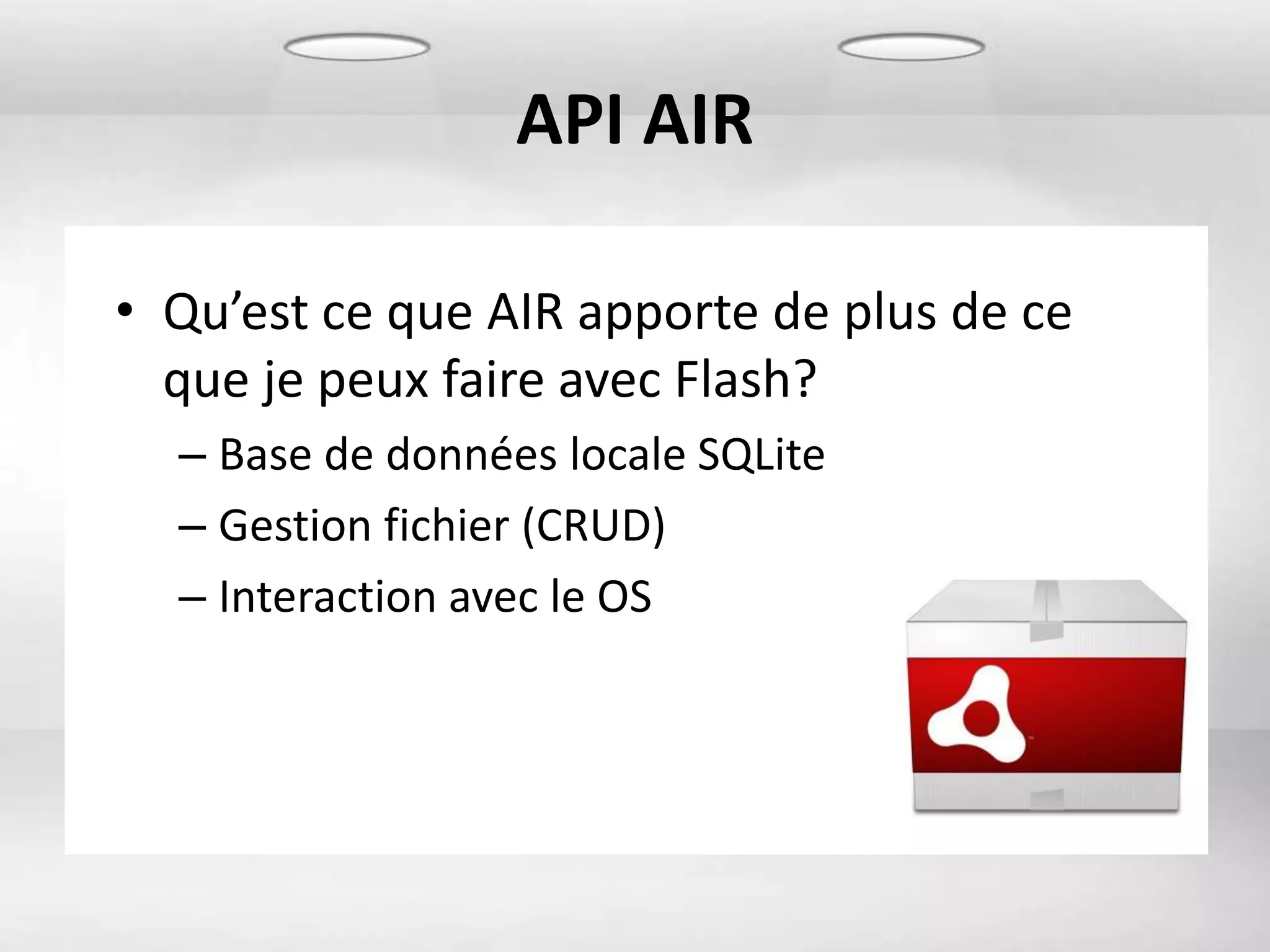 API AIR

• Qu’est ce que AIR apporte de plus de ce que je peux faire avec Flash?
– Base de données locale SQLite
– Gestion fichier (CRUD)
– Interaction avec le OS